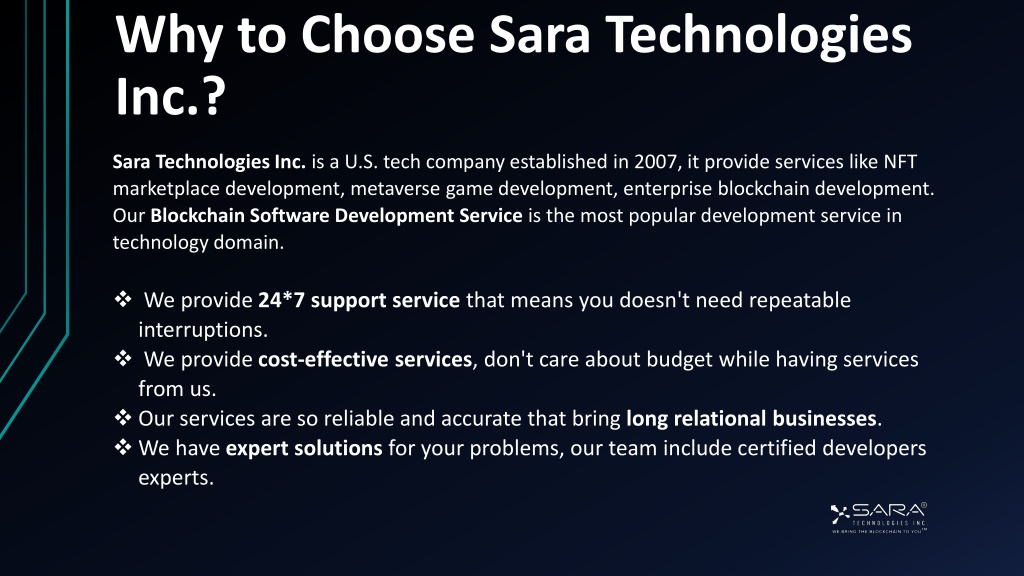 Why to Choose Sara Technologies Inc.?

Sara Technologies Inc. is a U.S. tech company established in 2007, it provide services like NFT marketplace development, metaverse game development, enterprise blockchain development. Our Blockchain Software Development Service is the most popular development service in technology domain.

❖ We provide 24*7 support service that means you doesn't need repeatable interruptions.
❖ We provide cost-effective services, don't care about budget while having services from us.
❖ Our services are so reliable and accurate that bring long relational businesses.
❖ We have expert solutions for your problems, our team include certified developers experts.

SARA®
TECHNOLOGIES INC.
WE BRING THE BLOCKCHAIN TO YOU™